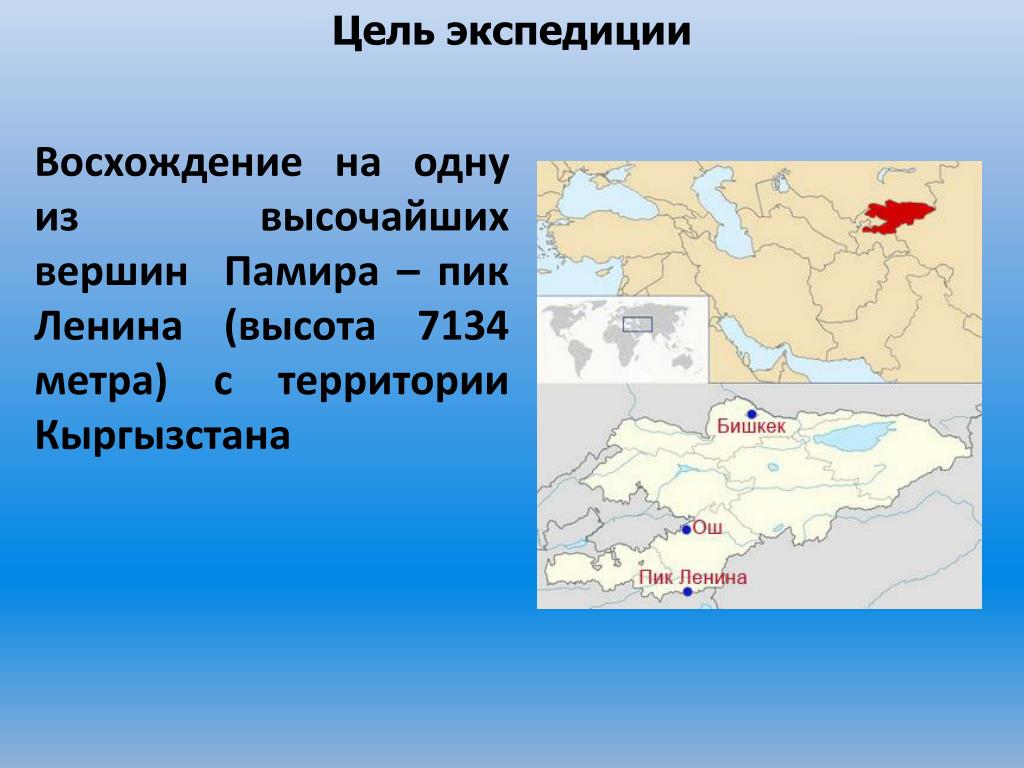 Цель экспедиции

Восхождение на одну из высочайших вершин Памира – пик Ленина (высота 7134 метра) с территории Кыргызстана

Бишкек
Ош
Пик Ленина